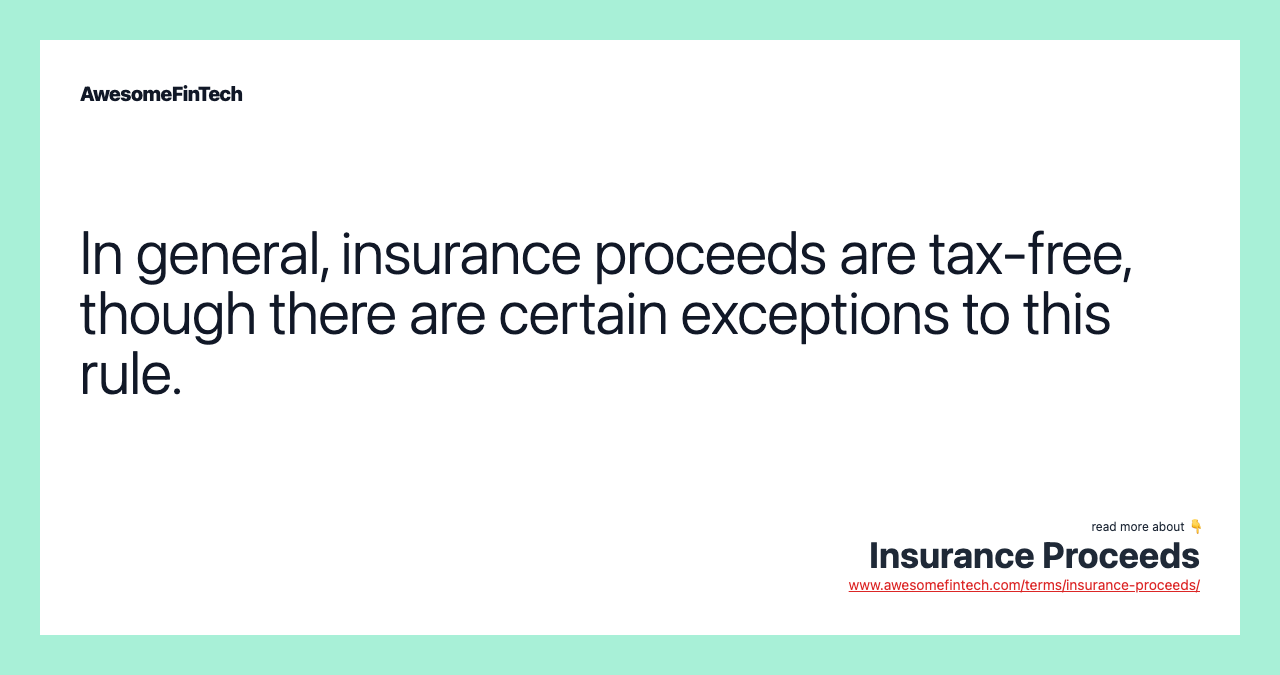 AwesomeFinTech

In general, insurance proceeds are tax-free, though there are certain exceptions to this rule.

read more about 👇
Insurance Proceeds
www.awesomefintech.com/terms/insurance-proceeds/